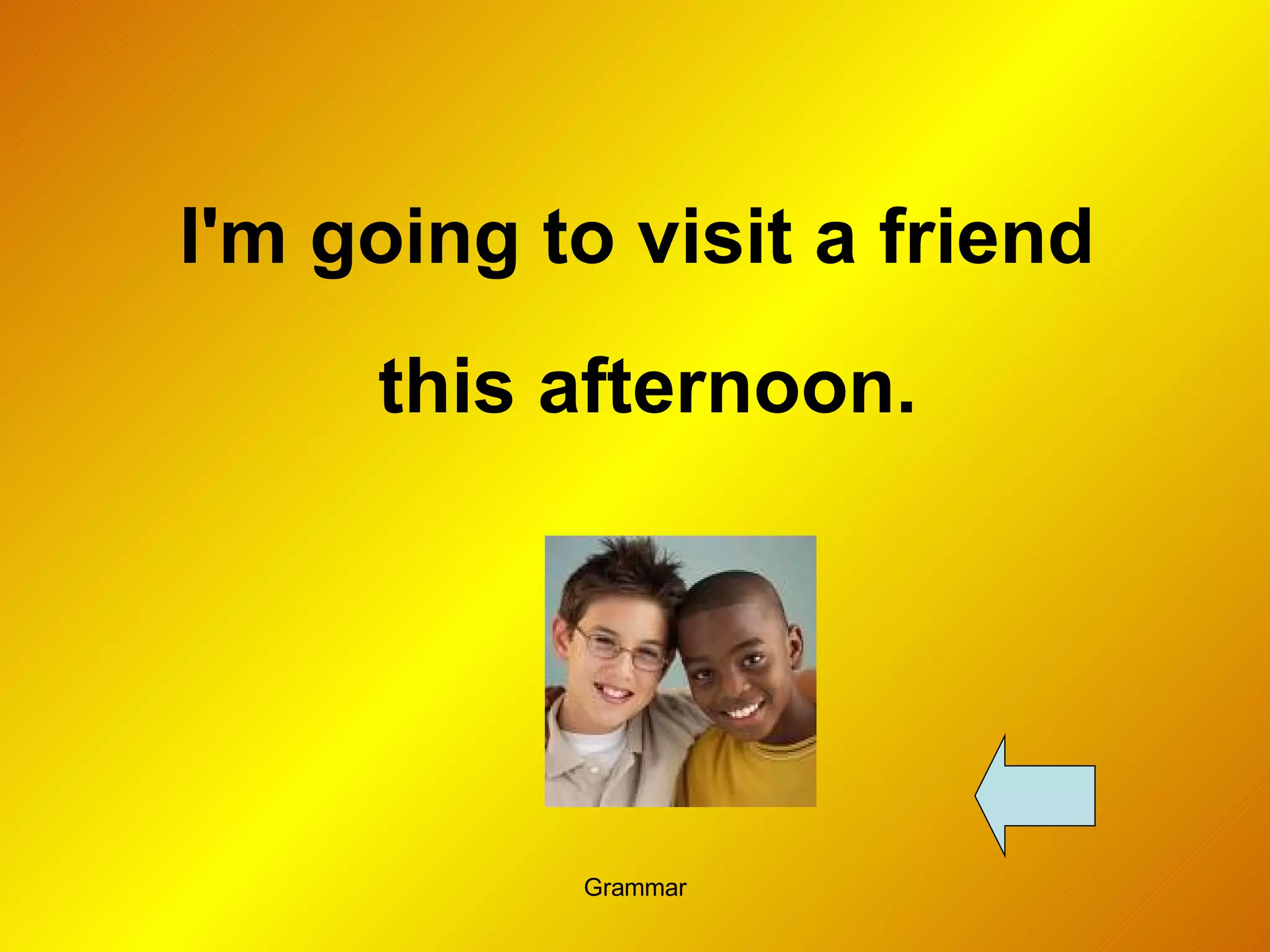 I'm going to visit a friend this afternoon.

Grammar